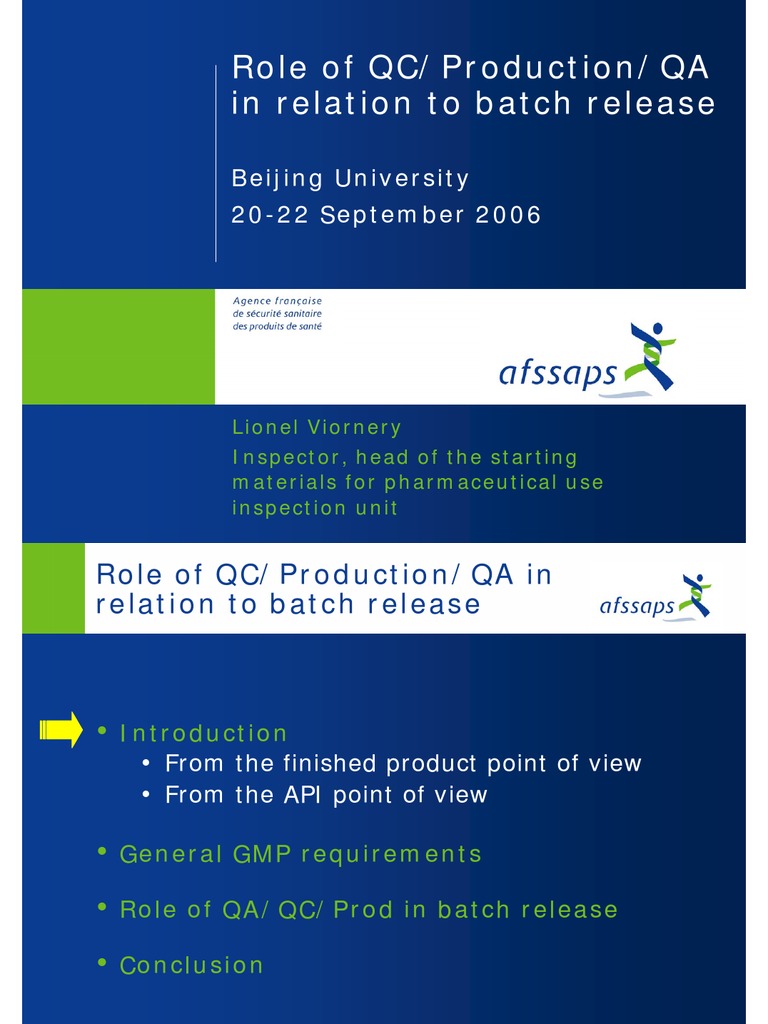 Role of QC/ Production/ QA in relation to batch release

Beijing University

20-22 September 2006

Agence française de sécurité sanitaire des produits de santé

afssaps

Lionel Viornery

Inspector, head of the starting materials for pharmaceutical use inspection unit

Role of QC/ Production/ QA in relation to batch release

afssaps

• Introduction
  • From the finished product point of view
  • From the API point of view

• General GMP requirements

• Role of QA/ QC/ Prod in batch release

• Conclusion